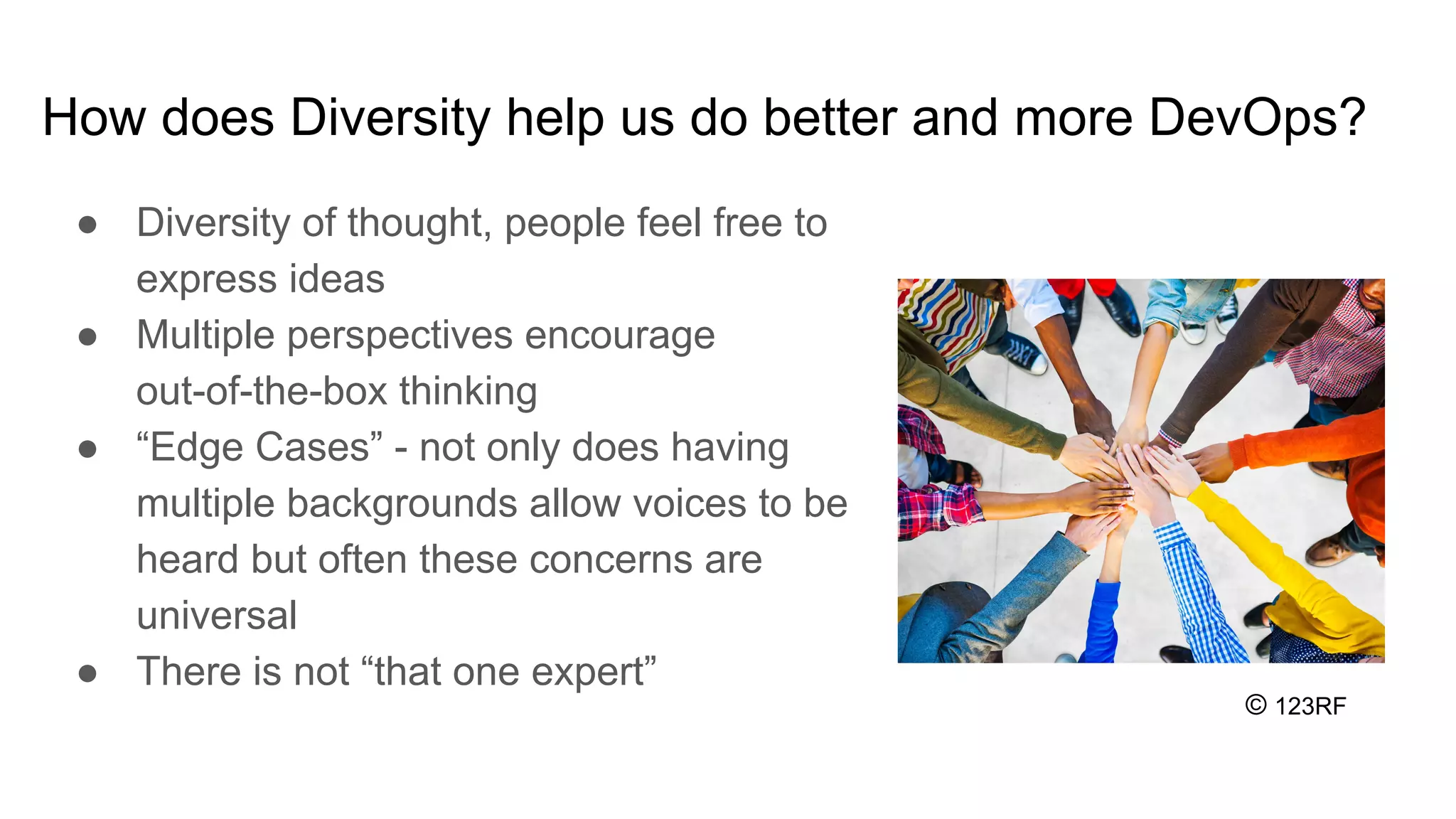 How does Diversity help us do better and more DevOps?

● Diversity of thought, people feel free to express ideas
● Multiple perspectives encourage out-of-the-box thinking
● “Edge Cases” - not only does having multiple backgrounds allow voices to be heard but often these concerns are universal
● There is not “that one expert”

© 123RF